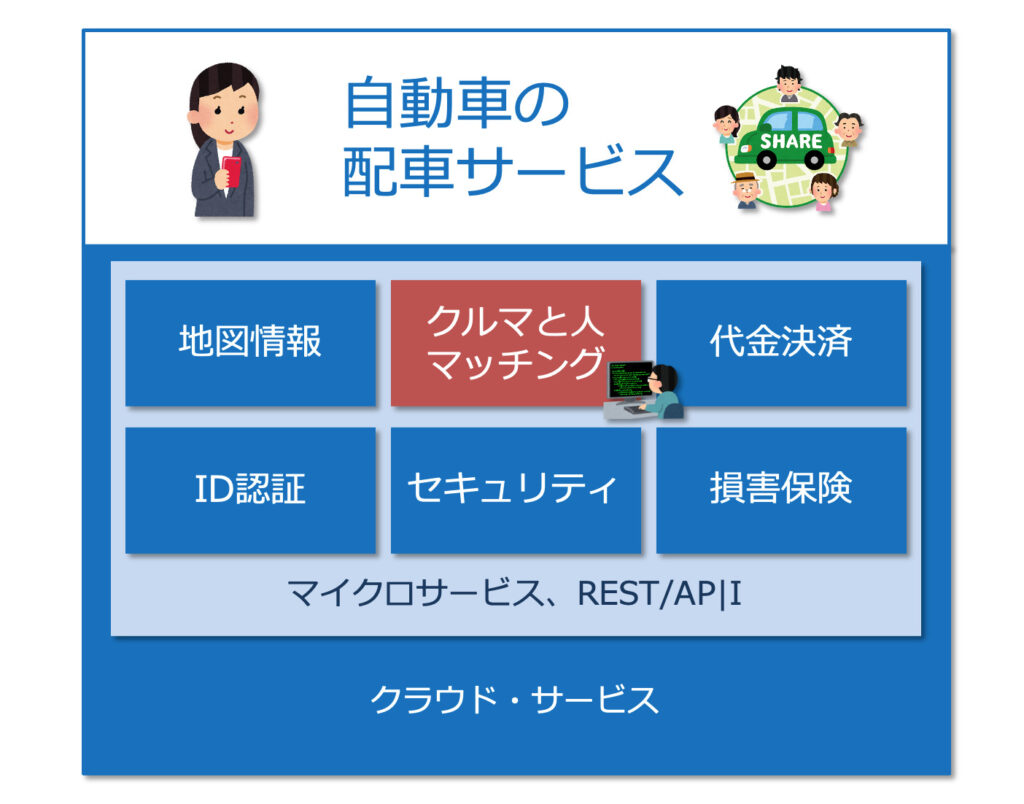 自動車の
配車サービス

SHARE

地図情報

クルマと人
マッチング

代金決済

ID認証

セキュリティ

損害保険

マイクロサービス、REST/AP|I

クラウド・サービス